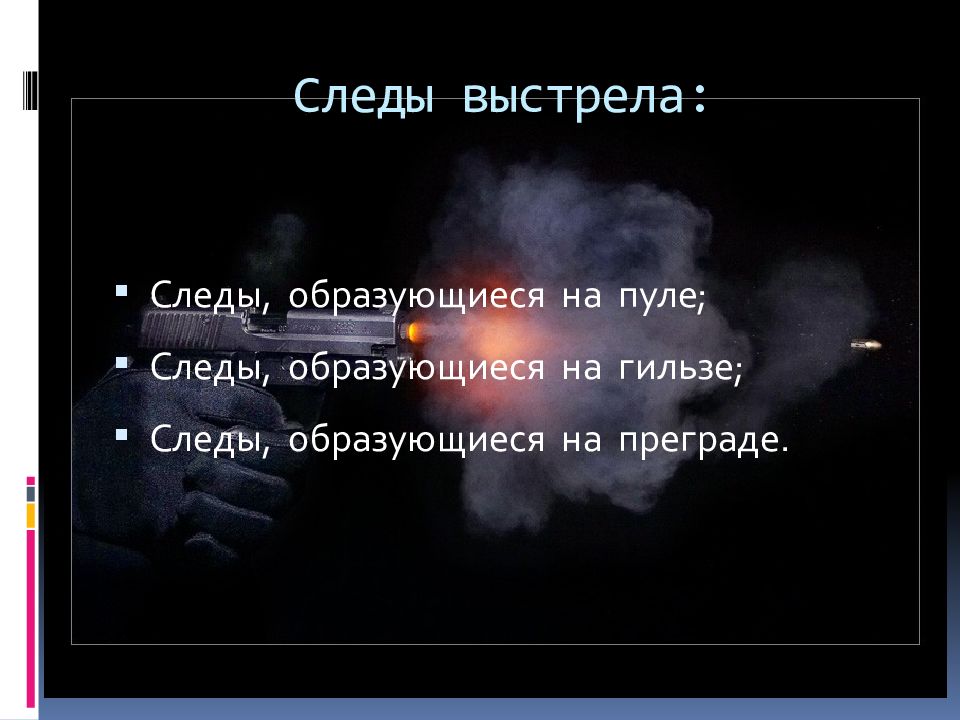 Следы выстрела:

▪ Следы, образующиеся на пуле;
▪ Следы, образующиеся на гильзе;
▪ Следы, образующиеся на преграде.